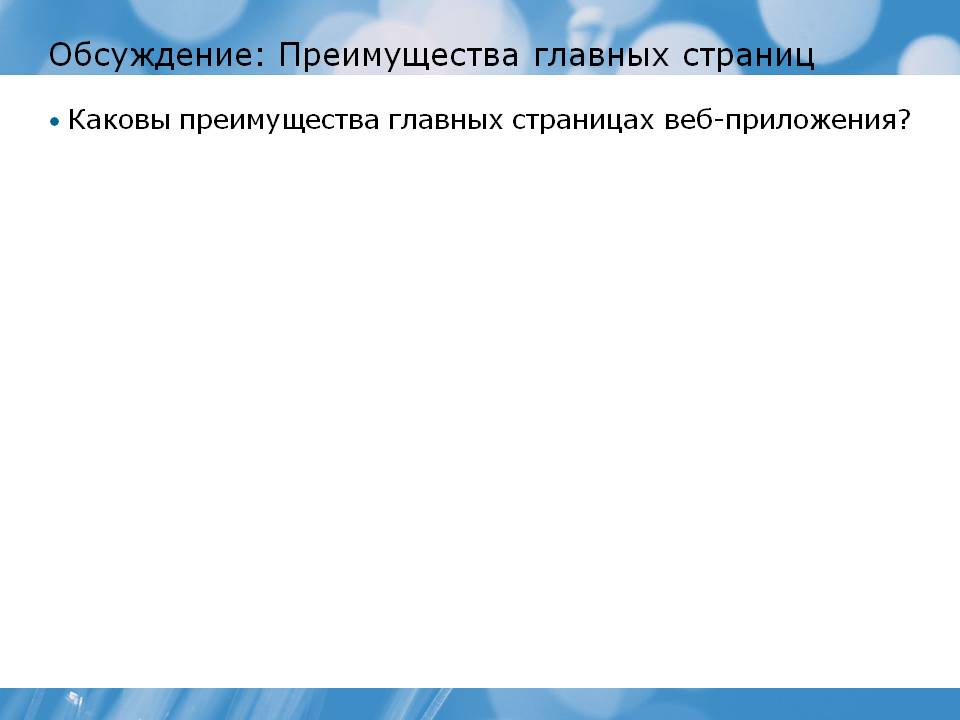 Обсуждение: Преимущества главных страниц

• Каковы преимущества главных страницах веб-приложения?